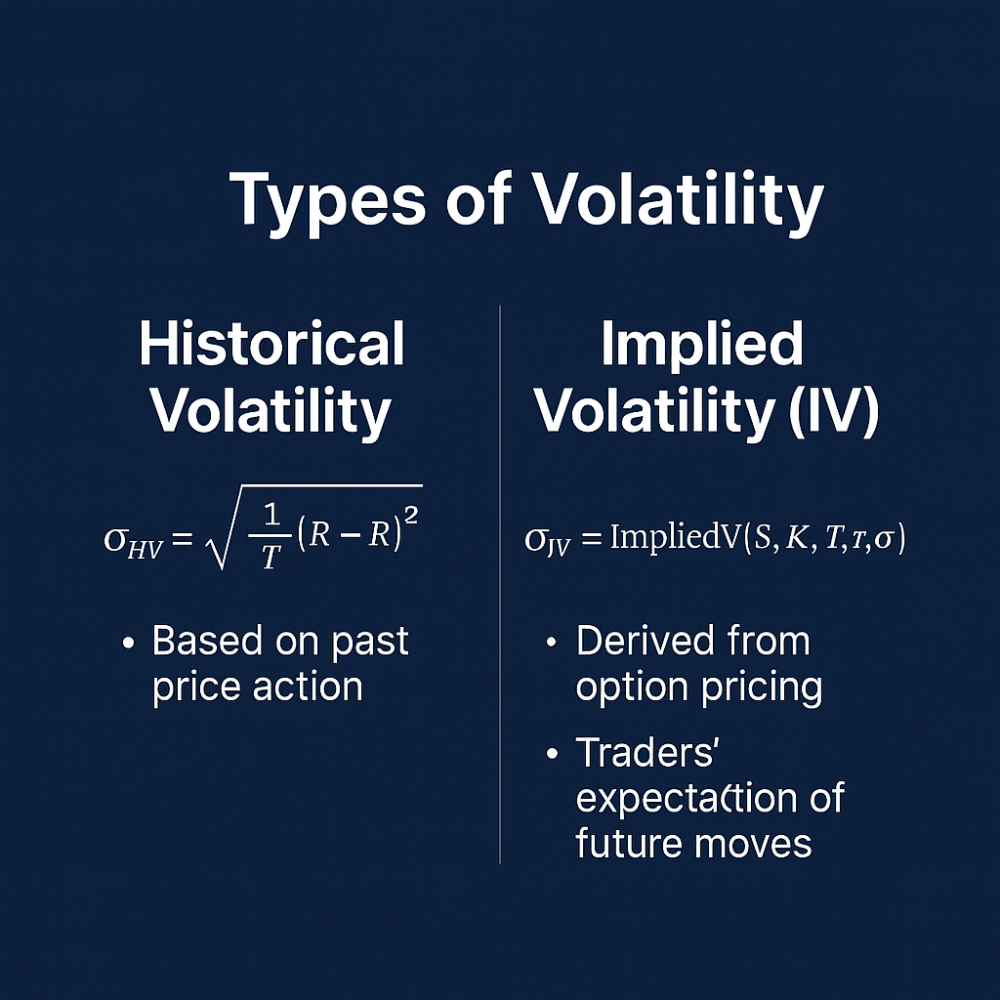 Types of Volatility

Historical Volatility

$\sigma_{HV} = \sqrt{\frac{1}{T}(R - R)^2}$

• Based on past price action

Implied Volatility (IV)

$\sigma_{JV} = \text{ImpliedV}(S, K, T, r, \sigma)$

• Derived from option pricing

• Traders' expectaction of future moves